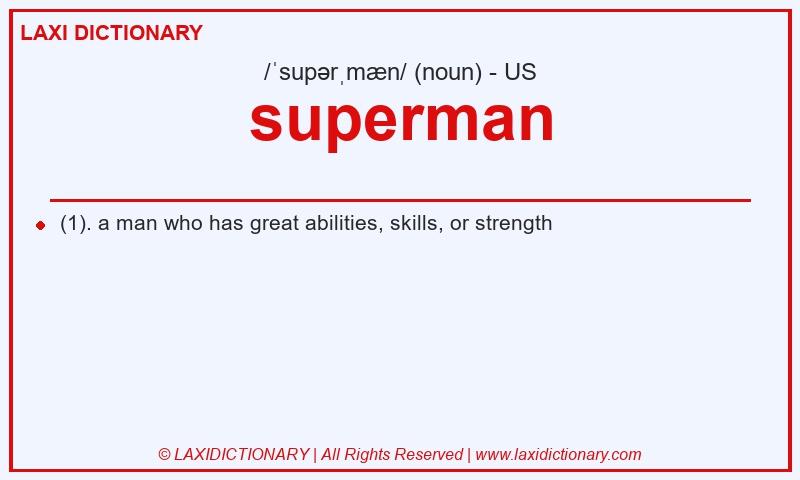 LAXI DICTIONARY

/ˈsupərˌmæn/ (noun) - US

superman

(1). a man who has great abilities, skills, or strength

© LAXIDICTIONARY | All Rights Reserved | www.laxidictionary.com